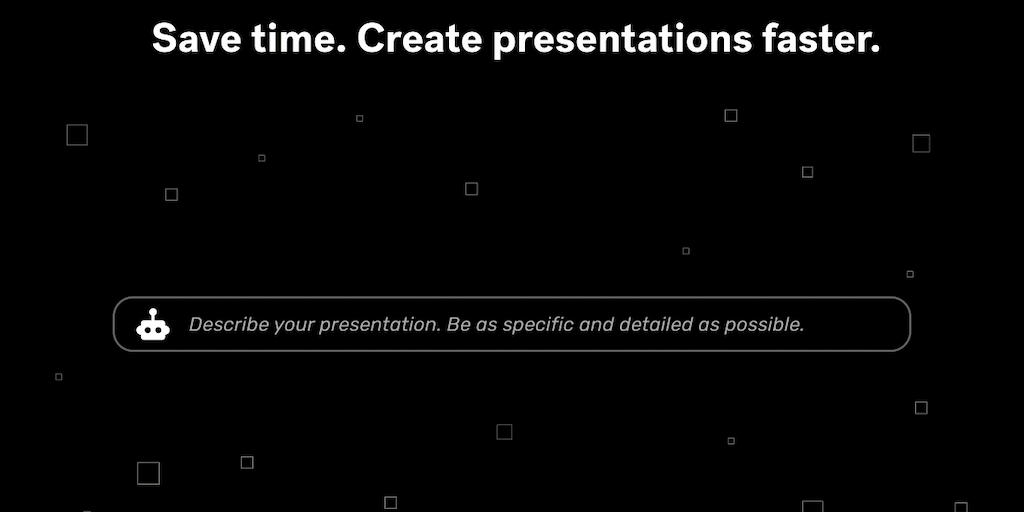 Save time. Create presentations faster.

Describe your presentation. Be as specific and detailed as possible.